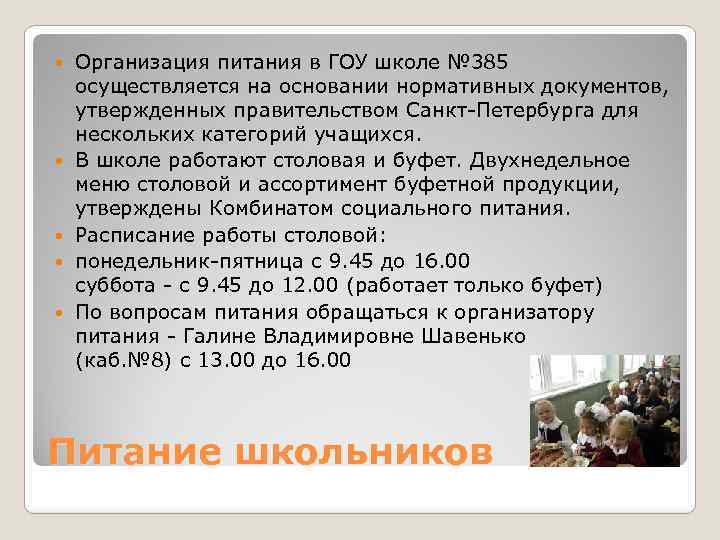 Организация питания в ГОУ школе №385 осуществляется на основании нормативных документов, утвержденных правительством Санкт-Петербурга для нескольких категорий учащихся.

В школе работают столовая и буфет. Двухнедельное меню столовой и ассортимент буфетной продукции, утверждены Комбинатом социального питания.

Расписание работы столовой:

понедельник-пятница с 9.45 до 16.00
суббота - с 9.45 до 12.00 (работает только буфет)

По вопросам питания обращаться к организатору питания - Галине Владимировне Шавенько (каб.№8) с 13.00 до 16.00

Питание школьников